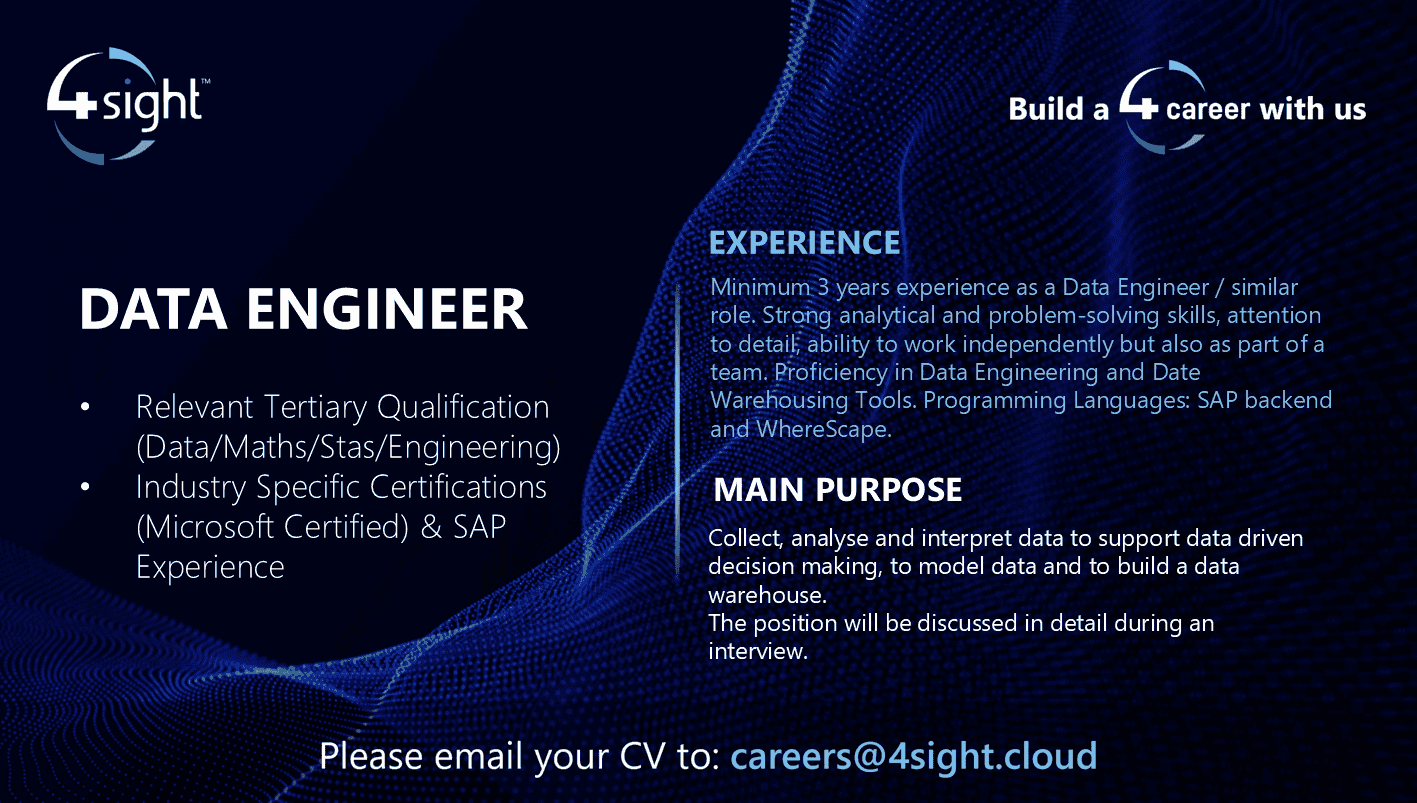 4sight™

Build a 4 career with us

DATA ENGINEER

• Relevant Tertiary Qualification (Data/Maths/Stas/Engineering)
• Industry Specific Certifications (Microsoft Certified) & SAP Experience

EXPERIENCE

Minimum 3 years experience as a Data Engineer / similar role. Strong analytical and problem-solving skills, attention to detail, ability to work independently but also as part of a team. Proficiency in Data Engineering and Date Warehousing Tools. Programming Languages: SAP backend and WhereScape.

MAIN PURPOSE

Collect, analyse and interpret data to support data driven decision making, to model data and to build a data warehouse.
The position will be discussed in detail during an interview.

Please email your CV to: careers@4sight.cloud